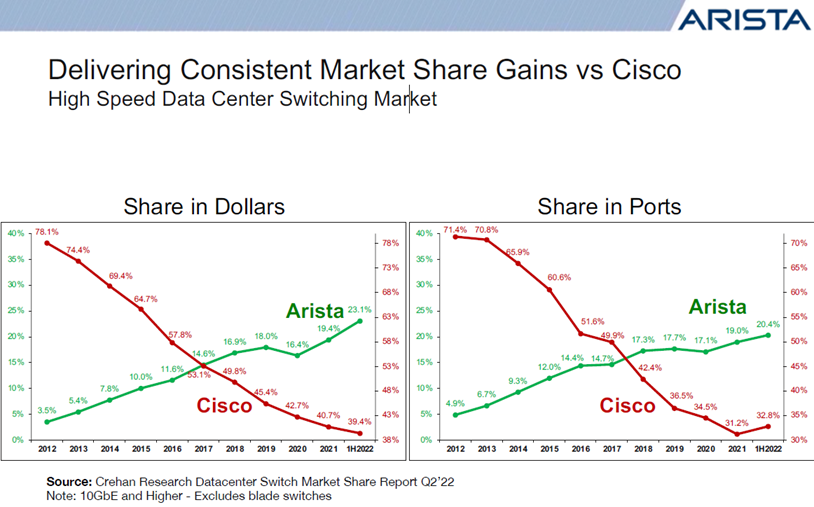 ARISTA

Delivering Consistent Market Share Gains vs Cisco
High Speed Data Center Switching Market

Share in Dollars

40%
35%
30%
25%
20%
15%
10%
5%
0%

78%
73%
68%
63%
58%
53%
48%
43%
38%

78.1%
74.4%
69.4%
64.7%
57.8%
53.1%
49.8%
45.4%
42.7%
40.7%
39.4%

3.5%
5.4%
7.8%
10.0%
11.6%
14.6%
16.9%
18.0%
16.4%
19.4%
23.1%

Arista
Cisco

2012 2013 2014 2015 2016 2017 2018 2019 2020 2021 1H2022

Share in Ports

40%
35%
30%
25%
20%
15%
10%
5%
0%

70%
65%
60%
55%
50%
45%
40%
35%
30%

71.4%
70.8%
65.9%
60.6%
51.6%
49.9%
42.4%
36.5%
34.5%
31.2%
32.8%

4.9%
6.7%
9.3%
12.0%
14.4%
14.7%
17.3%
17.7%
17.1%
19.0%
20.4%

Arista
Cisco

2012 2013 2014 2015 2016 2017 2018 2019 2020 2021 1H2022

Source: Crehan Research Datacenter Switch Market Share Report Q2'22
Note: 10GbE and Higher - Excludes blade switches